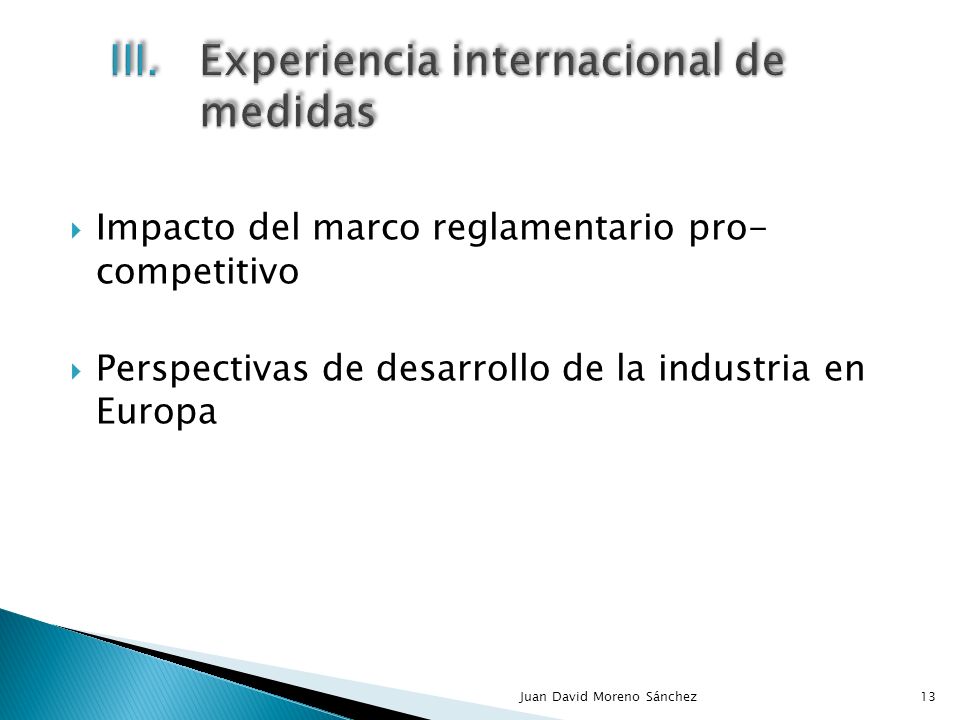 III. Experiencia internacional de medidas

Impacto del marco reglamentario pro-competitivo

Perspectivas de desarrollo de la industria en Europa

Juan David Moreno Sánchez

13